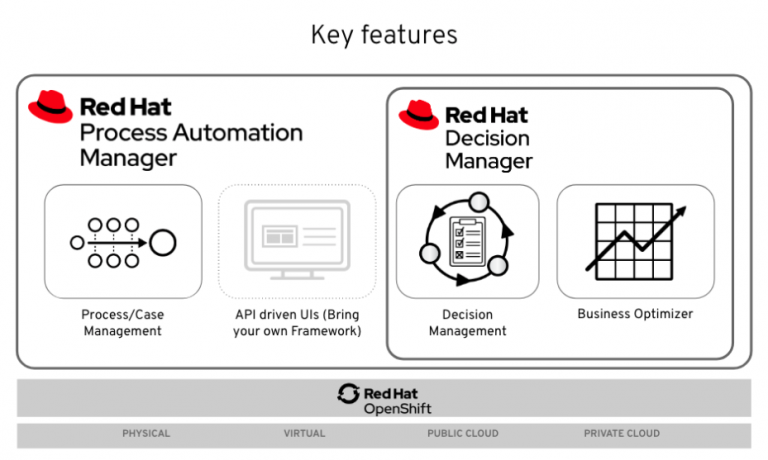 Key features

Red Hat
Process Automation Manager

Process/Case Management

API driven UIs (Bring your own Framework)

Red Hat
Decision Manager

Decision Management

Business Optimizer

Red Hat
OpenShift

PHYSICAL

VIRTUAL

PUBLIC CLOUD

PRIVATE CLOUD